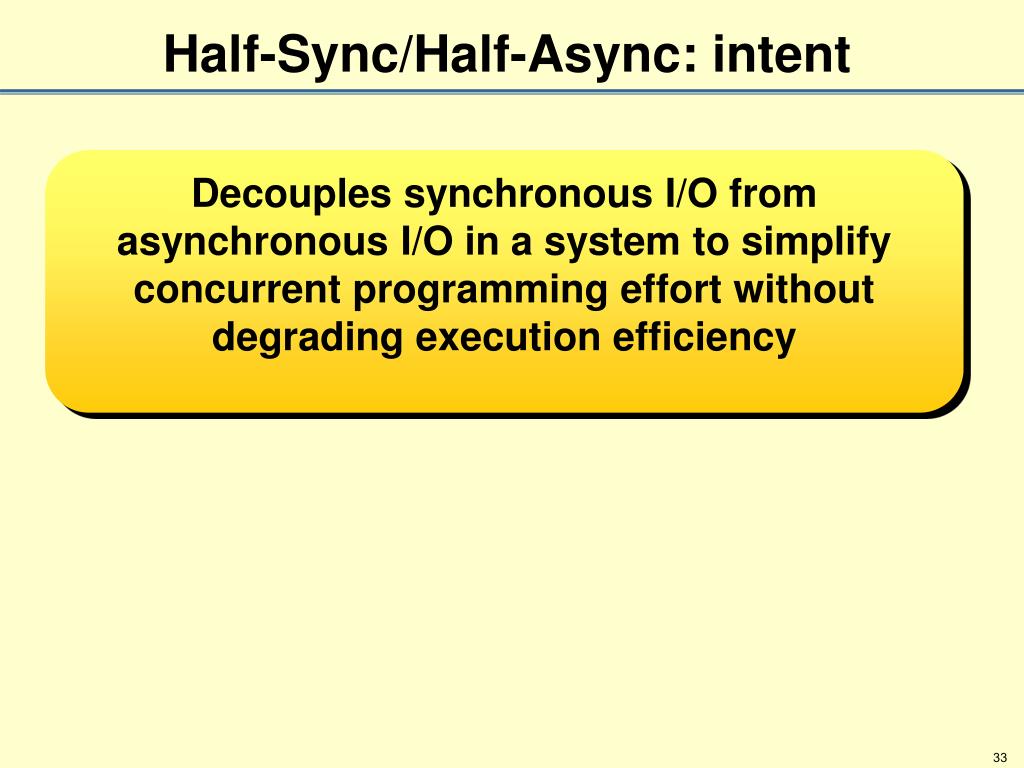 Half-Sync/Half-Async: intent

Decouples synchronous I/O from asynchronous I/O in a system to simplify concurrent programming effort without degrading execution efficiency

33